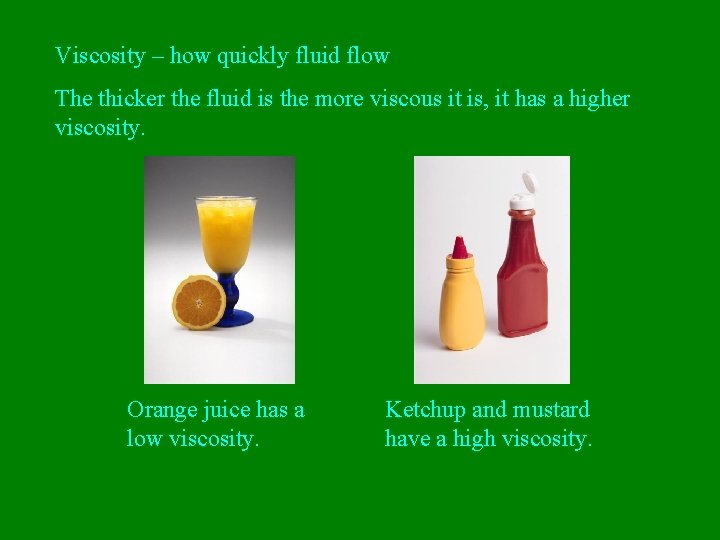 Viscosity – how quickly fluid flow

The thicker the fluid is the more viscous it is, it has a higher viscosity.

Orange juice has a low viscosity.

Ketchup and mustard have a high viscosity.